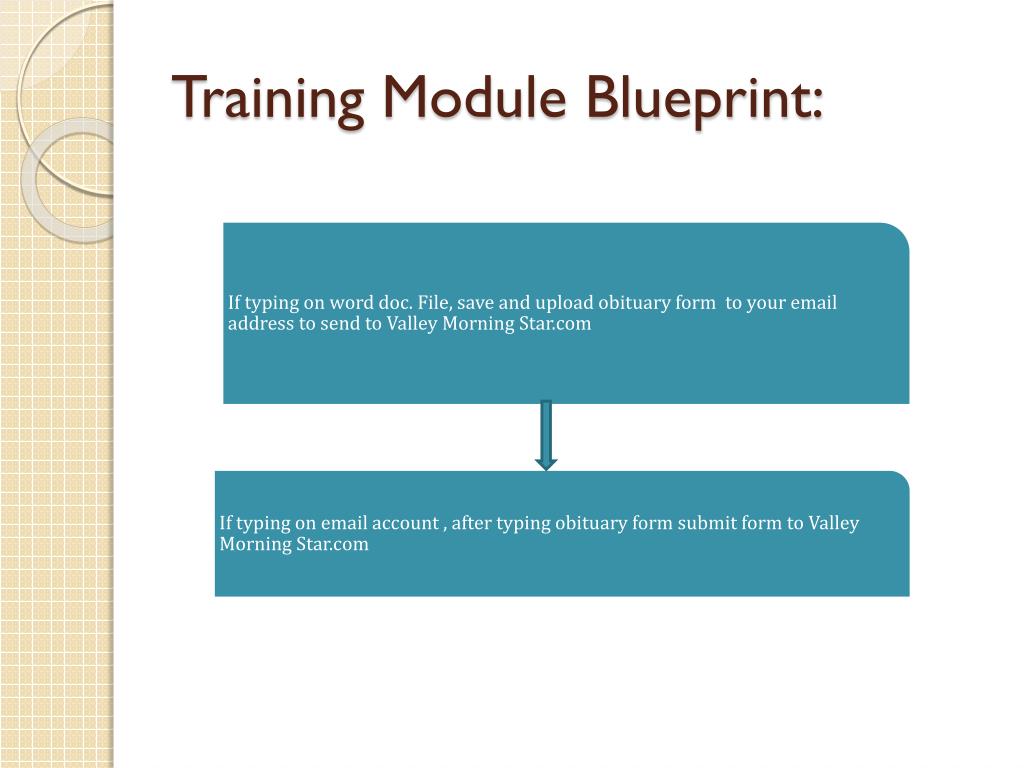 Training Module Blueprint:

If typing on word doc. File, save and upload obituary form to your email address to send to Valley Morning Star.com

If typing on email account , after typing obituary form submit form to Valley Morning Star.com